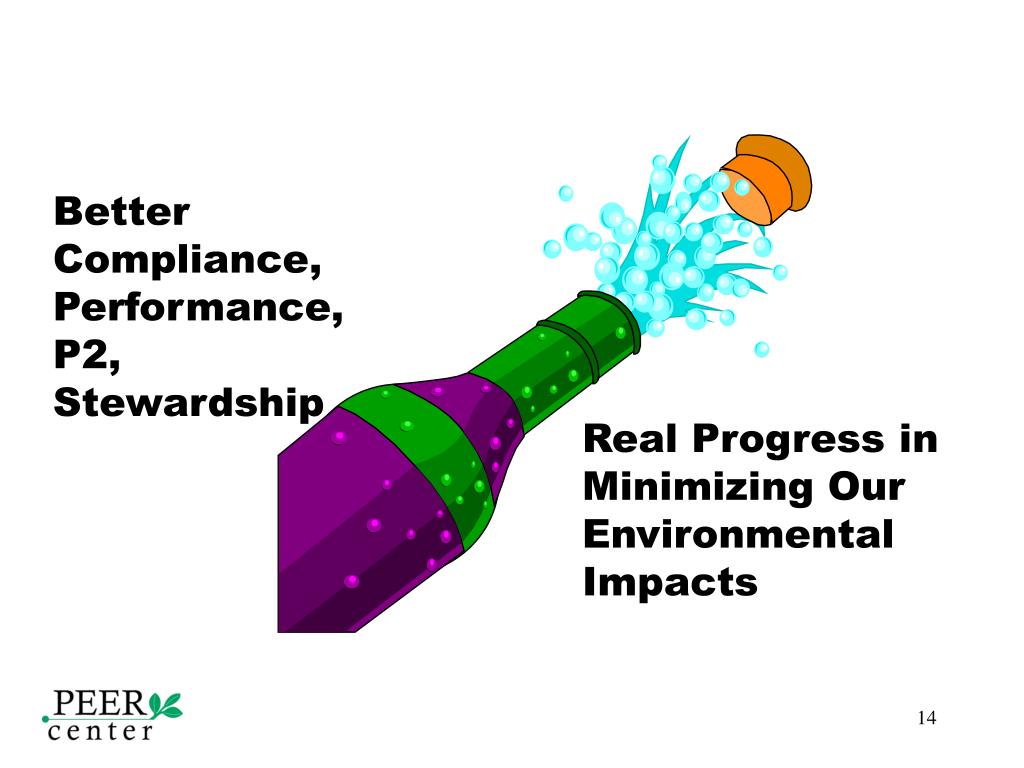 Better Compliance, Performance, P2, Stewardship

Real Progress in Minimizing Our Environmental Impacts

PEER center

14